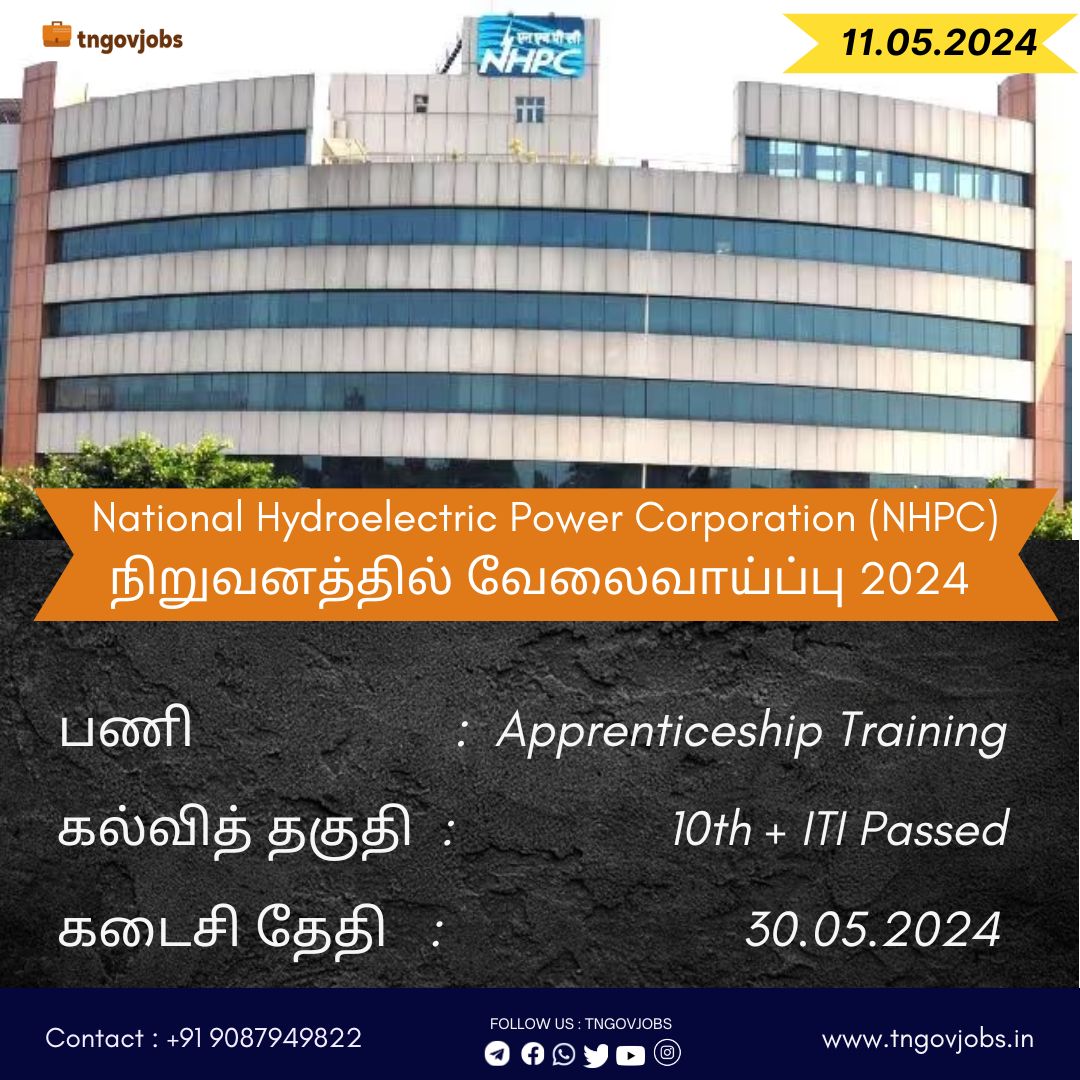 tngovjobs

11.05.2024

एनएचपीसी
NHPC

National Hydroelectric Power Corporation (NHPC) நிறுவனத்தில் வேலைவாய்ப்பு 2024

பணி : Apprenticeship Training

கல்வித் தகுதி : 10th + ITI Passed

கடைசி தேதி : 30.05.2024

Contact : +91 9087949822

FOLLOW US : TNGOVJOBS

www.tngovjobs.in